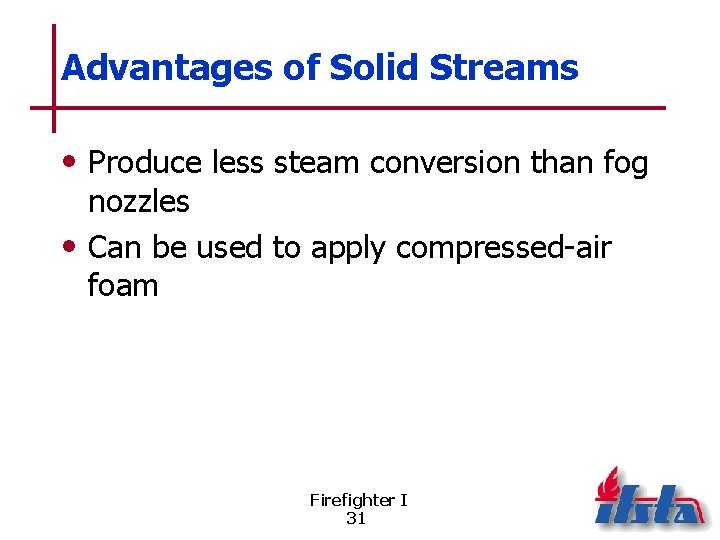 Advantages of Solid Streams

• Produce less steam conversion than fog nozzles
• Can be used to apply compressed-air foam

Firefighter I
31

ifsta